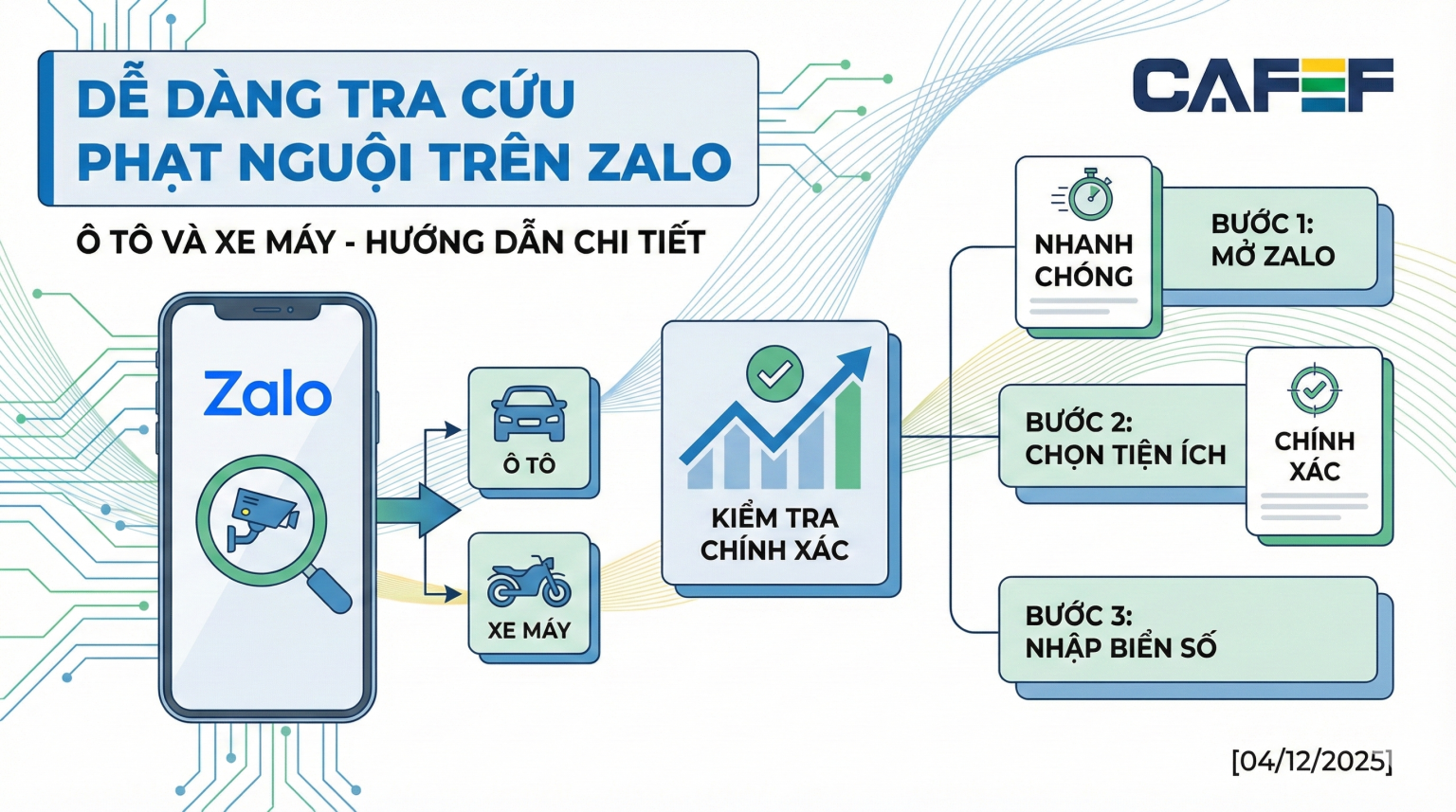 DỄ DÀNG TRA CỨU PHẠT NGUỘI TRÊN ZALO

CAFEF

Ô TÔ VÀ XE MÁY - HƯỚNG DẪN CHI TIẾT

Zalo

Ô TÔ

XE MÁY

KIỂM TRA CHÍNH XÁC

NHANH CHÓNG

BƯỚC 1: MỞ ZALO

BƯỚC 2: CHỌN TIỆN ÍCH

CHÍNH XÁC

BƯỚC 3: NHẬP BIỂN SỐ

[04/12/2025]